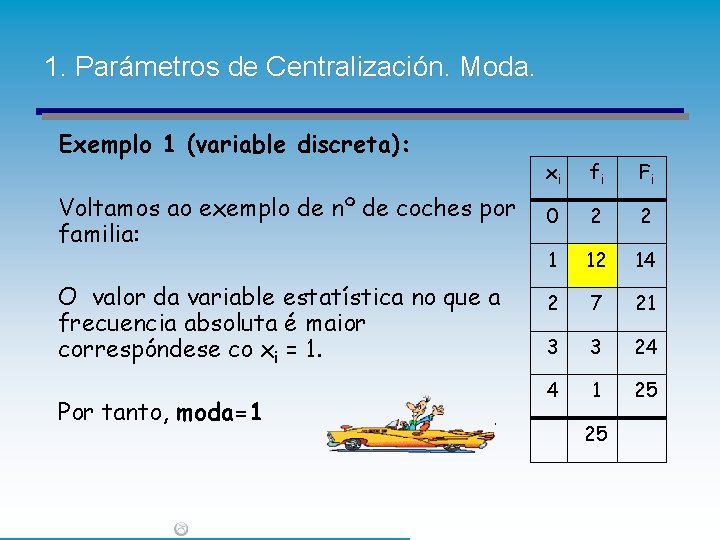 1. Parámetros de Centralización. Moda.

**Exemplo 1 (variable discreta):**

Voltamos ao exemplo de nº de coches por familia:

O valor da variable estatística no que a frecuencia absoluta é maior correspóndese co $x_i = 1$.

Por tanto, **moda=1**

| $x_i$ | $f_i$ | $F_i$ |
|---|---|---|
| 0 | 2 | 2 |
| 1 | 12 | 14 |
| 2 | 7 | 21 |
| 3 | 3 | 24 |
| 4 | 1 | 25 |
| | 25 | |